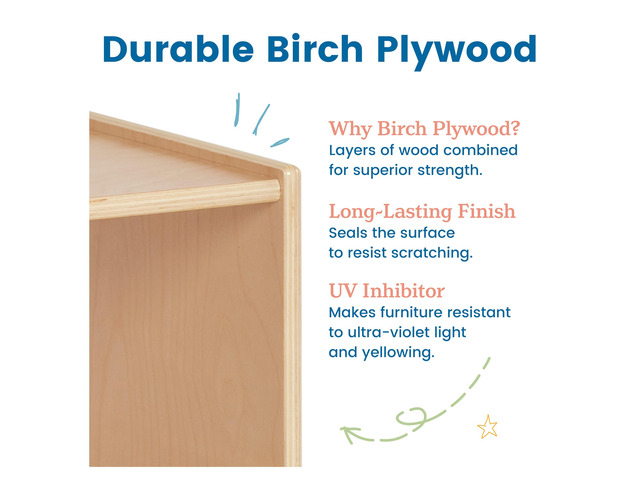 Durable Birch Plywood

Why Birch Plywood?
Layers of wood combined for superior strength.

Long-Lasting Finish
Seals the surface to resist scratching.

UV Inhibitor
Makes furniture resistant to ultra-violet light and yellowing.